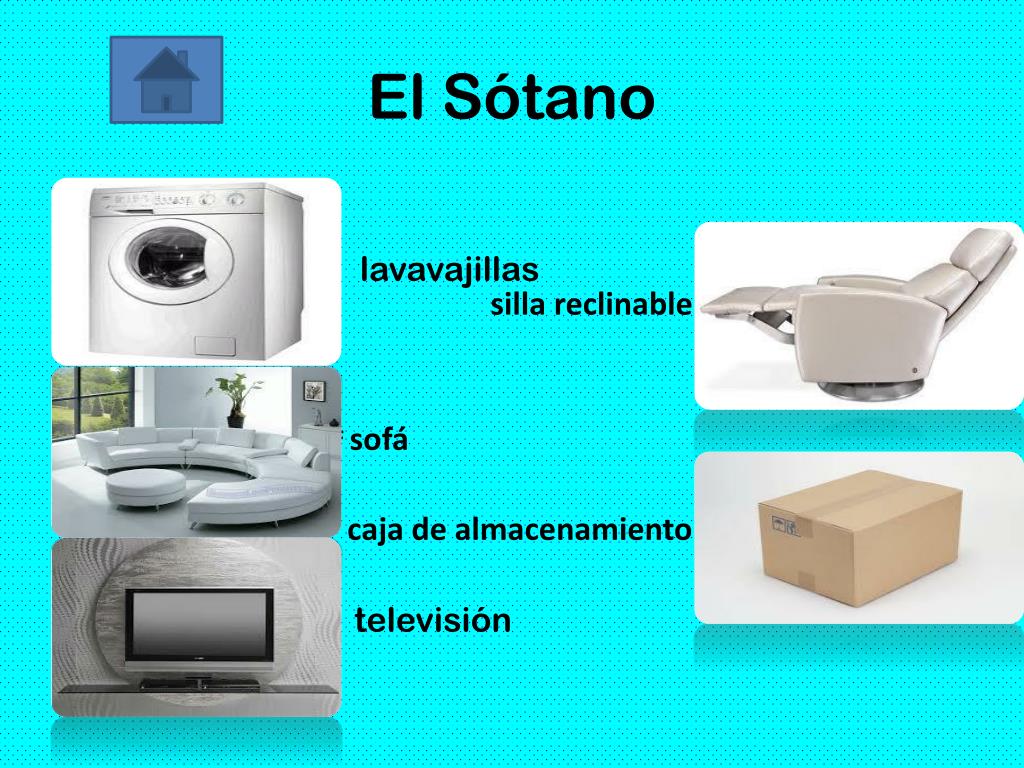 El Sótano

lavavajillas

silla reclinable

sofá

caja de almacenamiento

televisión